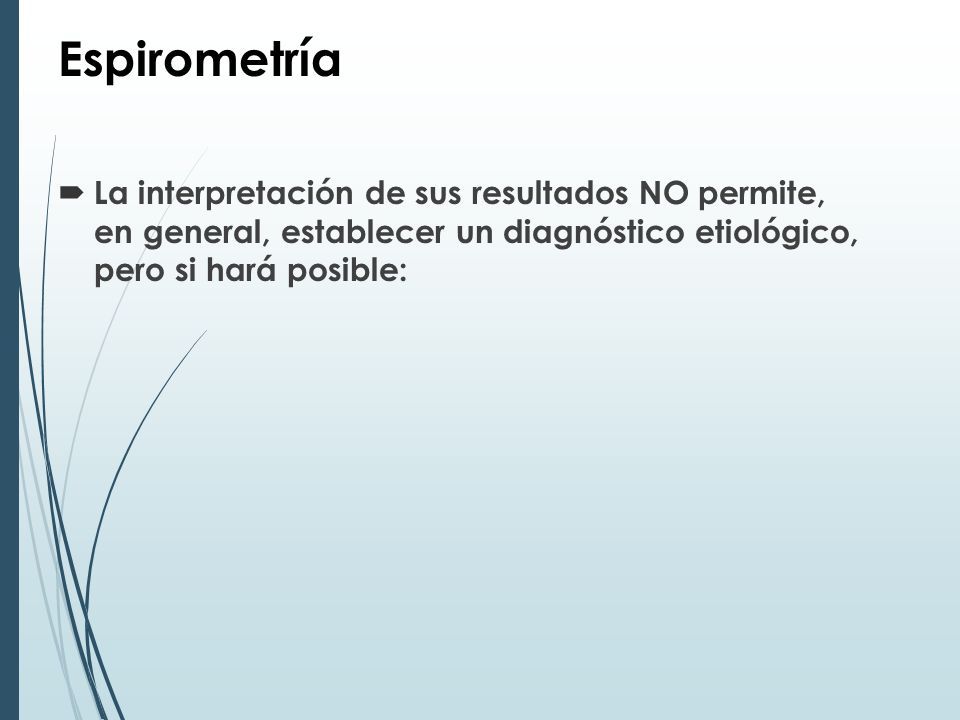 Espirometría

La interpretación de sus resultados NO permite, en general, establecer un diagnóstico etiológico, pero si hará posible: